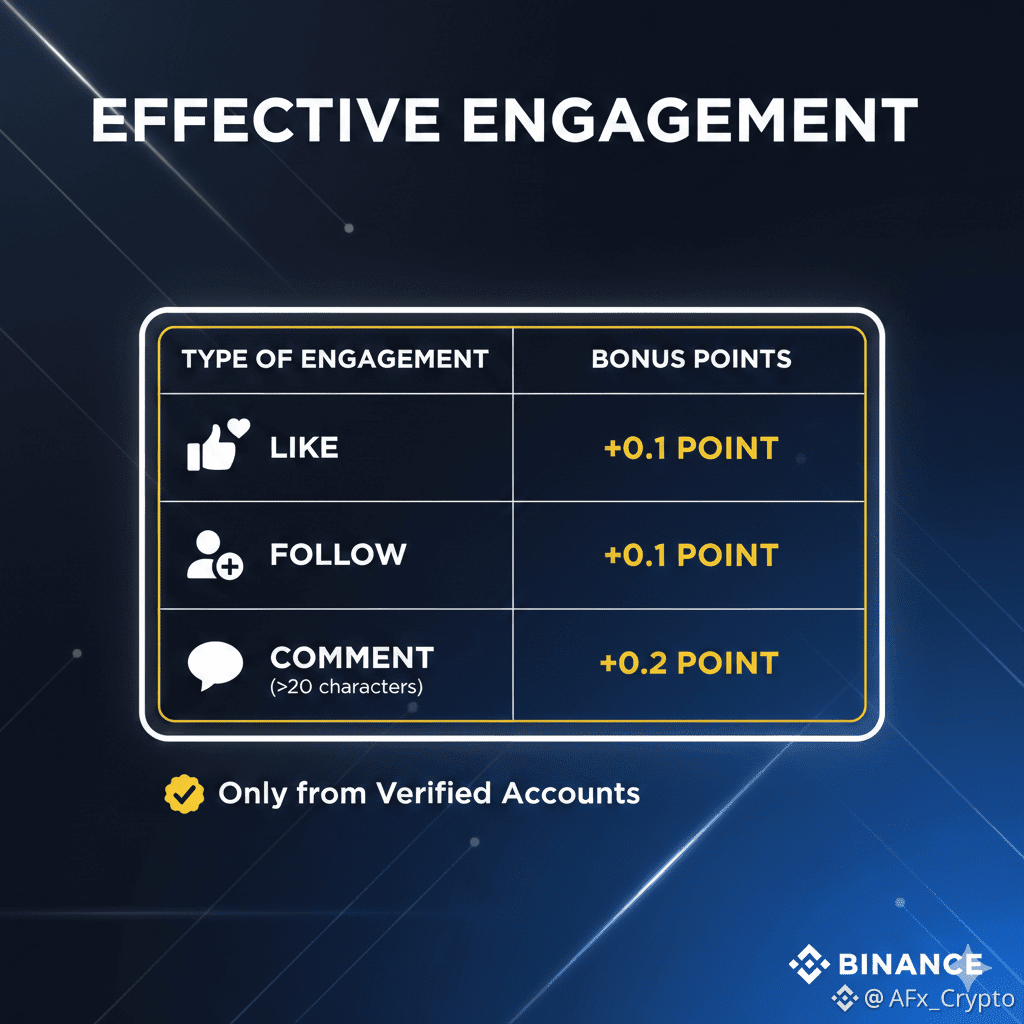 EFFECTIVE ENGAGEMENT

| TYPE OF ENGAGEMENT | BONUS POINTS |
|---|---|
| LIKE | +0.1 POINT |
| FOLLOW | +0.1 POINT |
| COMMENT (>20 characters) | +0.2 POINT |

Only from Verified Accounts

BINANCE
@ AFx_Crypto